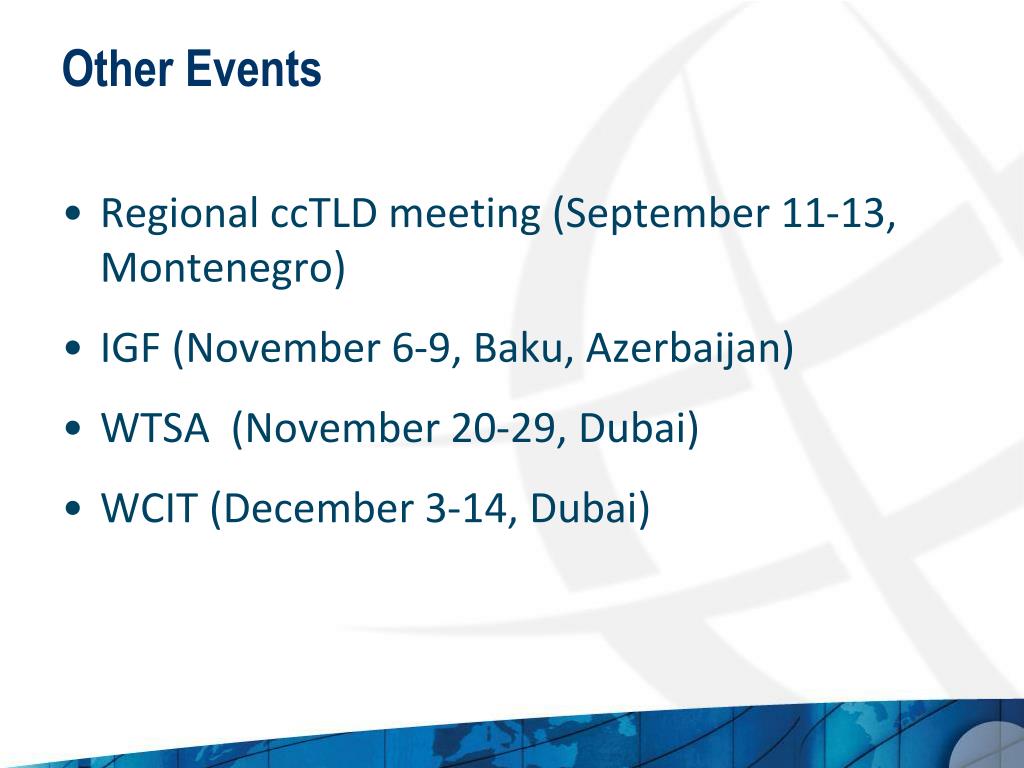 Other Events

• Regional ccTLD meeting (September 11-13, Montenegro)

• IGF (November 6-9, Baku, Azerbaijan)

• WTSA (November 20-29, Dubai)

• WCIT (December 3-14, Dubai)